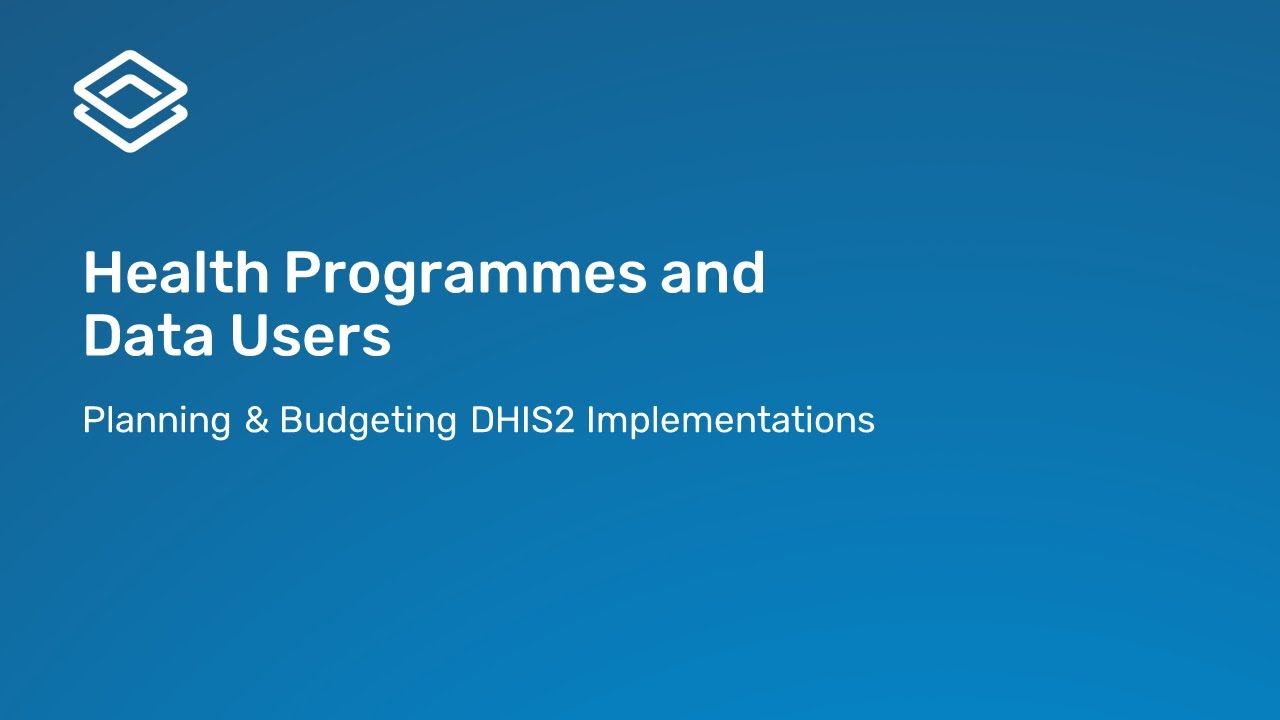 Health Programmes and Data Users

Planning & Budgeting DHIS2 Implementations